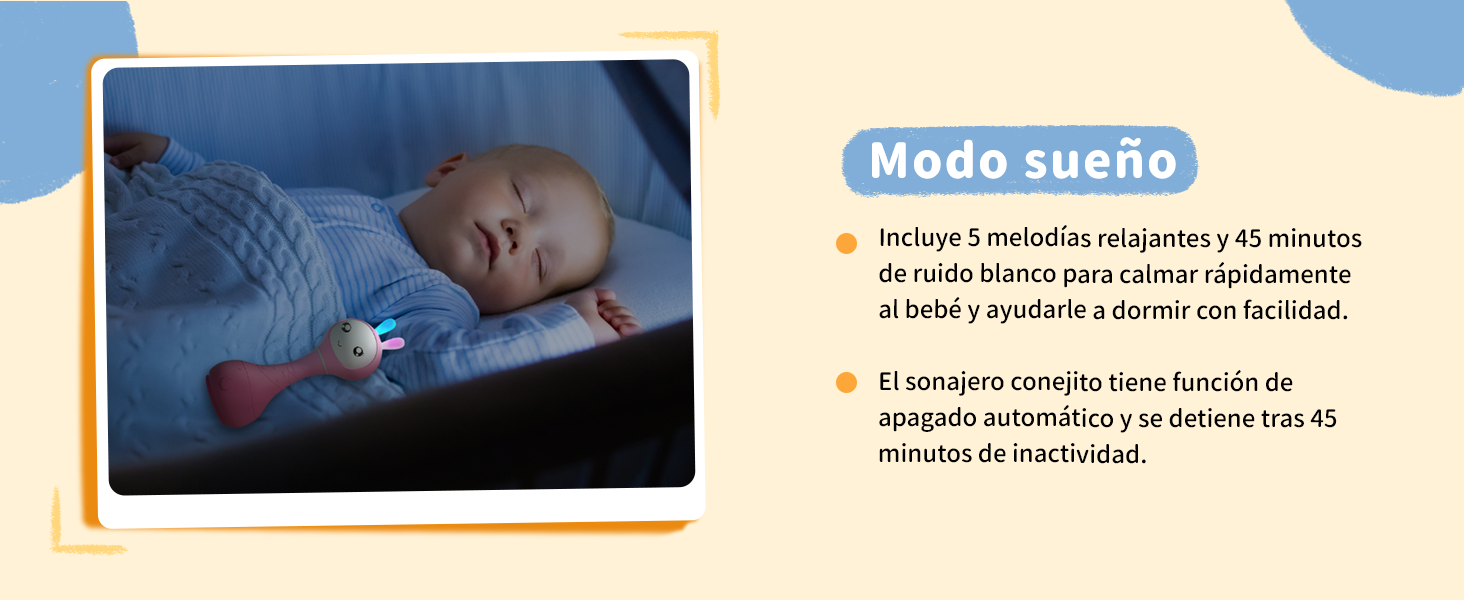 Modo sueño

Incluye 5 melodías relajantes y 45 minutos de ruido blanco para calmar rápidamente al bebé y ayudarle a dormir con facilidad.

El sonajero conejito tiene función de apagado automático y se detiene tras 45 minutos de inactividad.